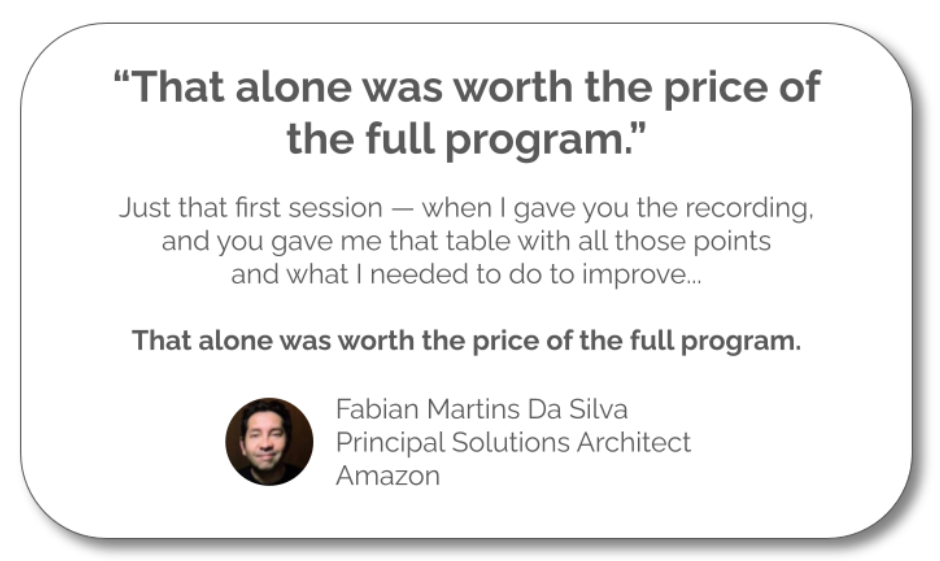 “That alone was worth the price of the full program.”

Just that first session — when I gave you the recording, and you gave me that table with all those points and what I needed to do to improve...

That alone was worth the price of the full program.

Fabian Martins Da Silva
Principal Solutions Architect
Amazon